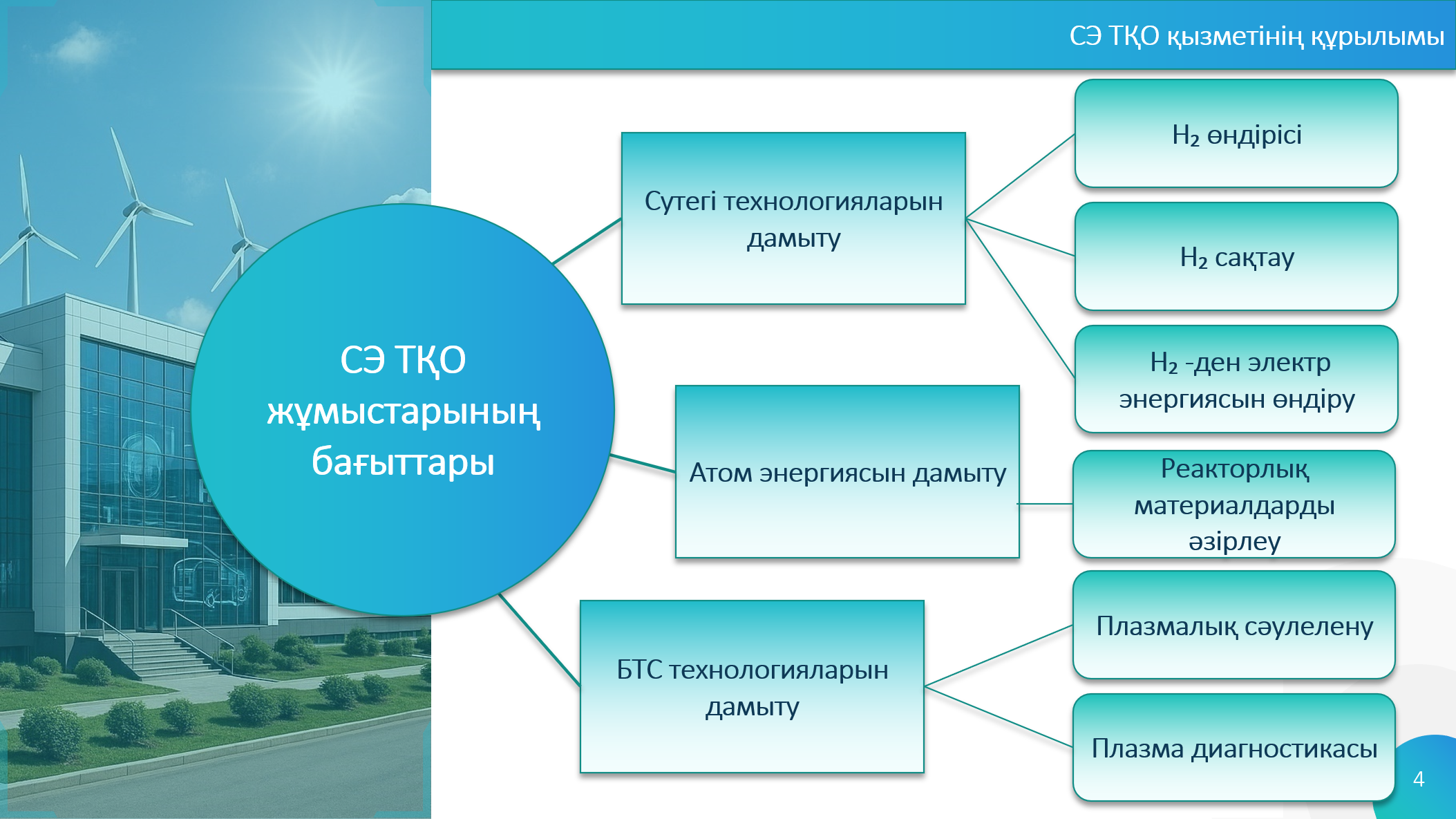 СЭ ТҚО қызметінің құрылымы

СЭ ТҚО жұмыстарының бағыттары

Сутегі технологияларын дамыту

$H_2$ өндірісі

$H_2$ сақтау

$H_2$ -ден электр энергиясын өндіру

Атом энергиясын дамыту

Реакторлық материалдарды әзірлеу

БТС технологияларын дамыту

Плазмалық сәулелену

Плазма диагностикасы

4